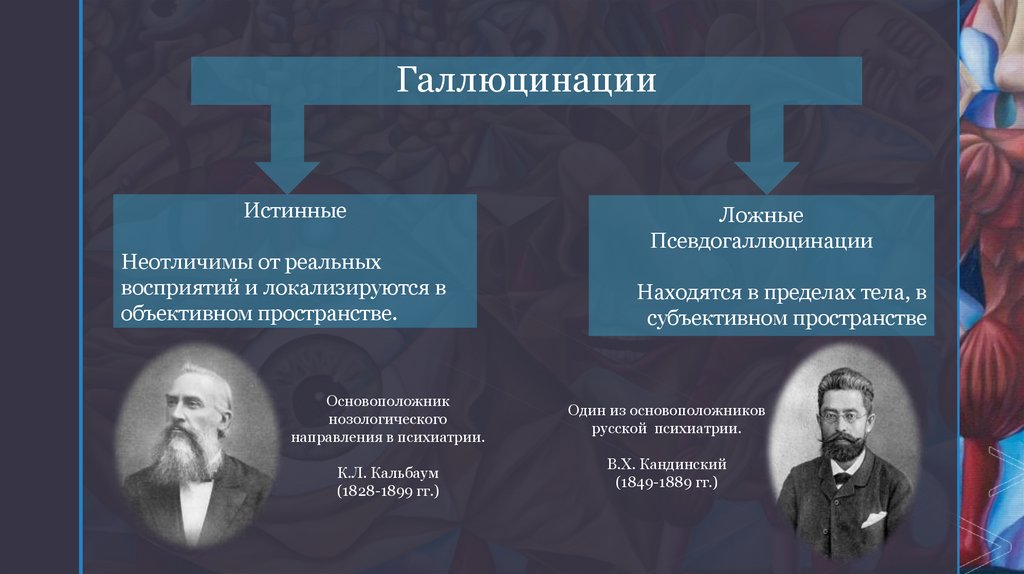 Галлюцинации

Истинные

Неотличимы от реальных восприятий и локализируются в объективном пространстве.

Ложные
Псевдогаллюцинации

Находятся в пределах тела, в субъективном пространстве

Основоположник нозологического направления в психиатрии.

К.Л. Кальбаум
(1828-1899 гг.)

Один из основоположников русской психиатрии.

В.Х. Кандинский
(1849-1889 гг.)